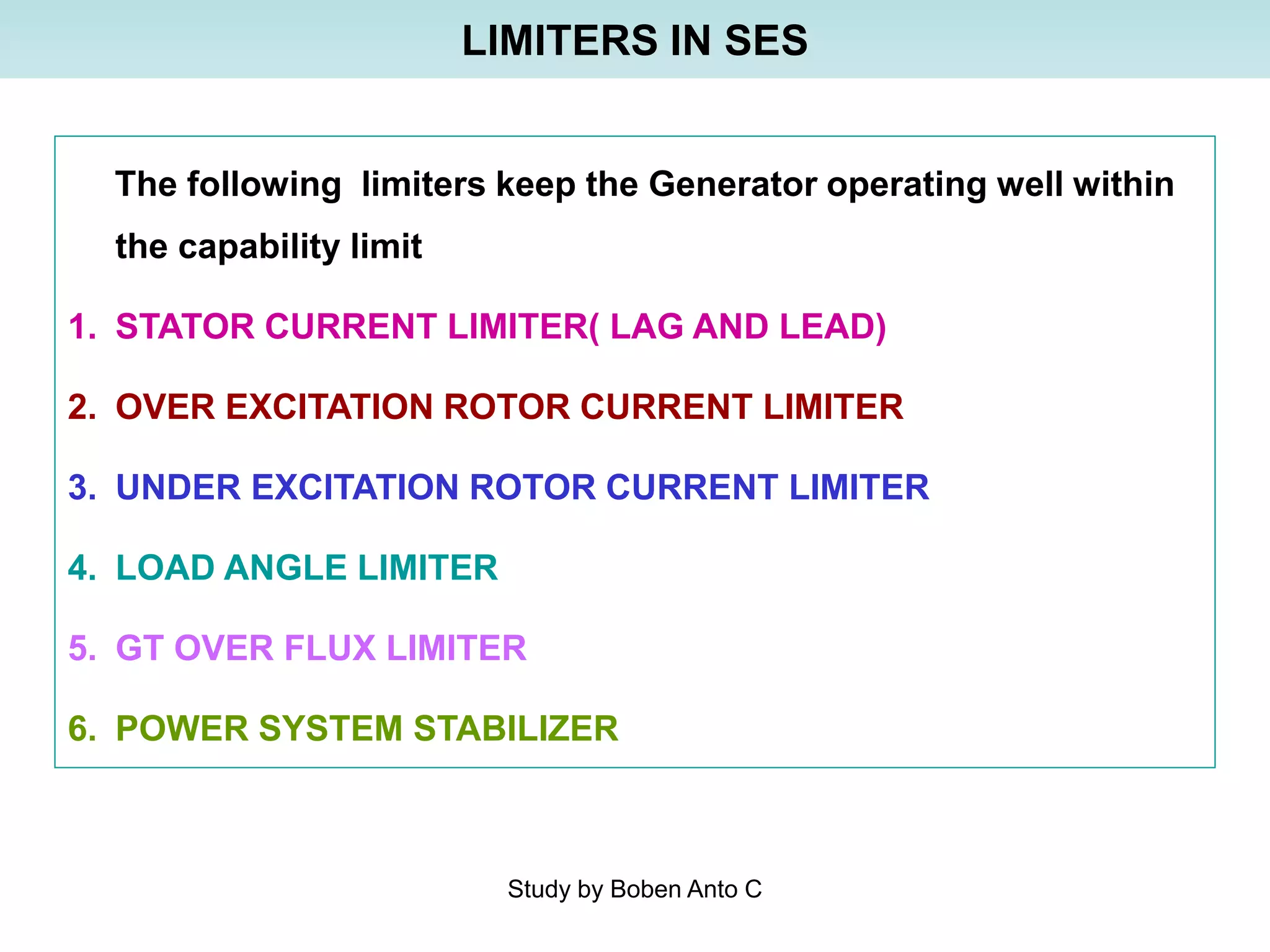 LIMITERS IN SES

The following limiters keep the Generator operating well within the capability limit

1. STATOR CURRENT LIMITER( LAG AND LEAD)

2. OVER EXCITATION ROTOR CURRENT LIMITER

3. UNDER EXCITATION ROTOR CURRENT LIMITER

4. LOAD ANGLE LIMITER

5. GT OVER FLUX LIMITER

6. POWER SYSTEM STABILIZER

Study by Boben Anto C